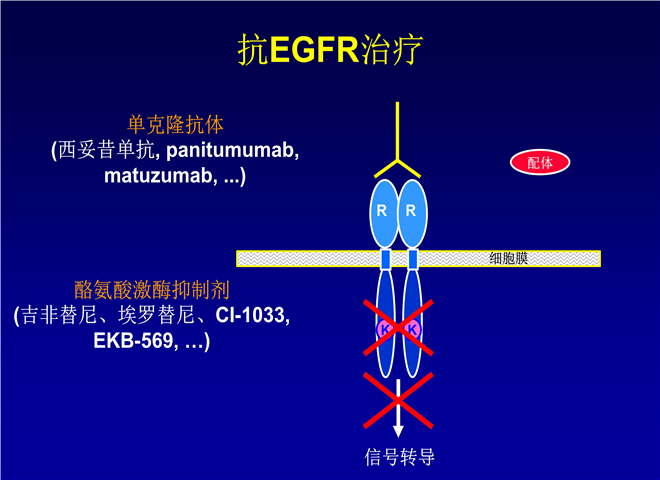 抗EGFR治疗

单克隆抗体
(西妥昔单抗, panitumumab, matuzumab, ...)

配体

R R

细胞膜

酪氨酸激酶抑制剂
(吉非替尼、埃罗替尼、CI-1033, EKB-569, …)

K K

信号转导